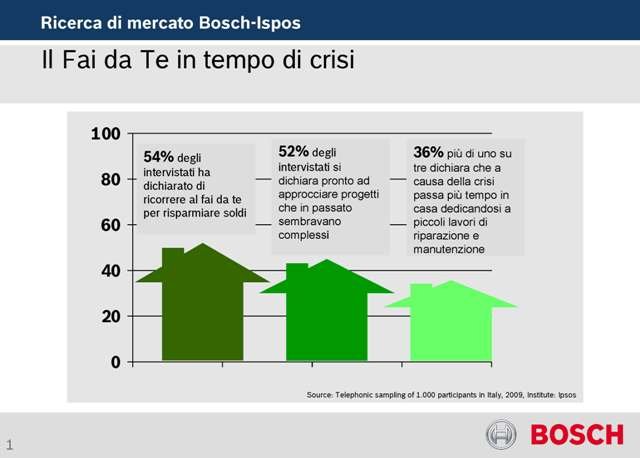 Ricerca di mercato Bosch-Ispos

Il Fai da Te in tempo di crisi

100
80
60
40
20
0

54% degli intervistati ha dichiarato di ricorrere al fai da te per risparmiare soldi

52% degli intervistati si dichiara pronto ad approcciare progetti che in passato sembravano complessi

36% più di uno su tre dichiara che a causa della crisi passa più tempo in casa dedicandosi a piccoli lavori di riparazione e manutenzione

Source: Telephonic sampling of 1.000 participants in Italy, 2009, Institute: Ipsos

1

BOSCH